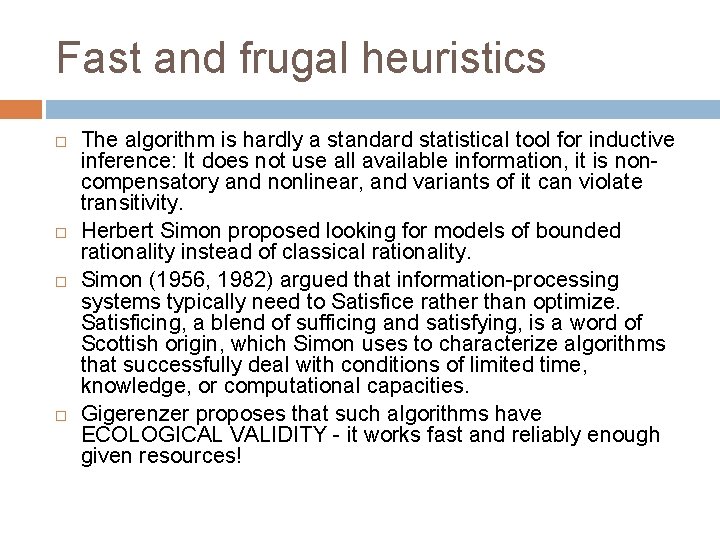 Fast and frugal heuristics

□ The algorithm is hardly a standard statistical tool for inductive inference: It does not use all available information, it is non-compensatory and nonlinear, and variants of it can violate transitivity.

□ Herbert Simon proposed looking for models of bounded rationality instead of classical rationality.

□ Simon (1956, 1982) argued that information-processing systems typically need to Satisfice rather than optimize. Satisficing, a blend of sufficing and satisfying, is a word of Scottish origin, which Simon uses to characterize algorithms that successfully deal with conditions of limited time, knowledge, or computational capacities.

□ Gigerenzer proposes that such algorithms have ECOLOGICAL VALIDITY - it works fast and reliably enough given resources!